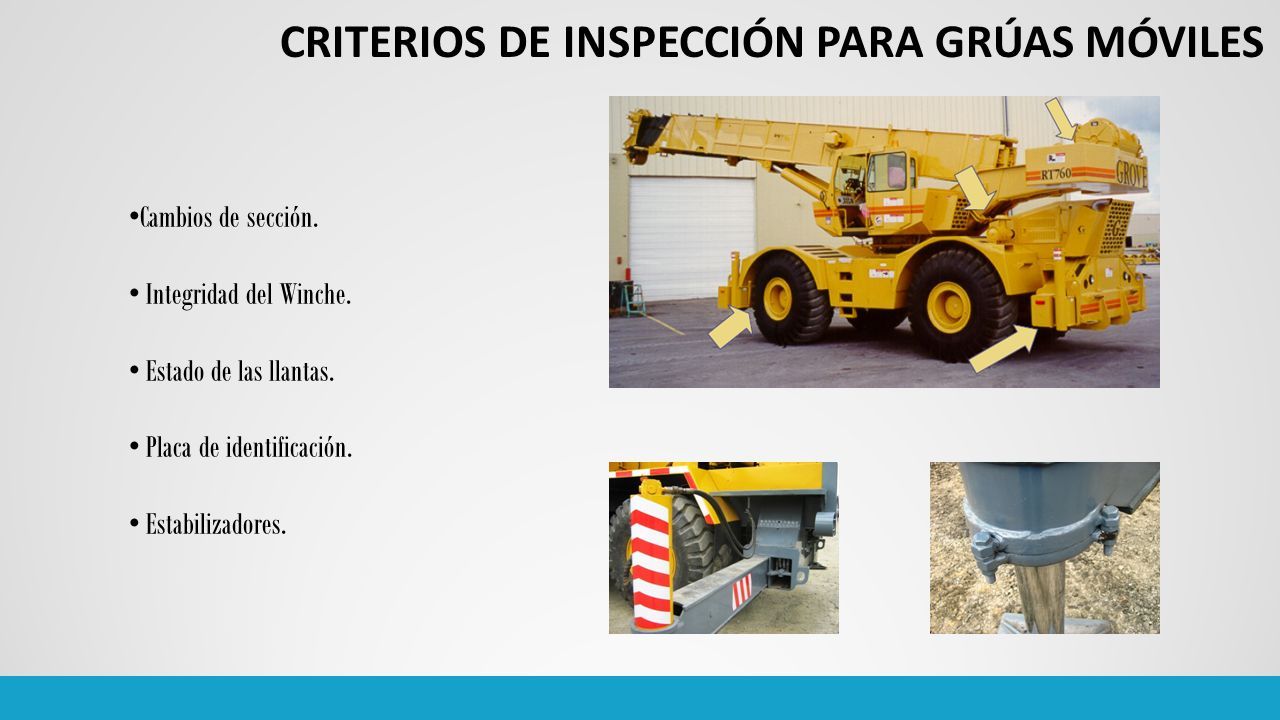 CRITERIOS DE INSPECCIÓN PARA GRÚAS MÓVILES

•Cambios de sección.

• Integridad del Winche.

• Estado de las llantas.

• Placa de identificación.

• Estabilizadores.

RT760

GROVE